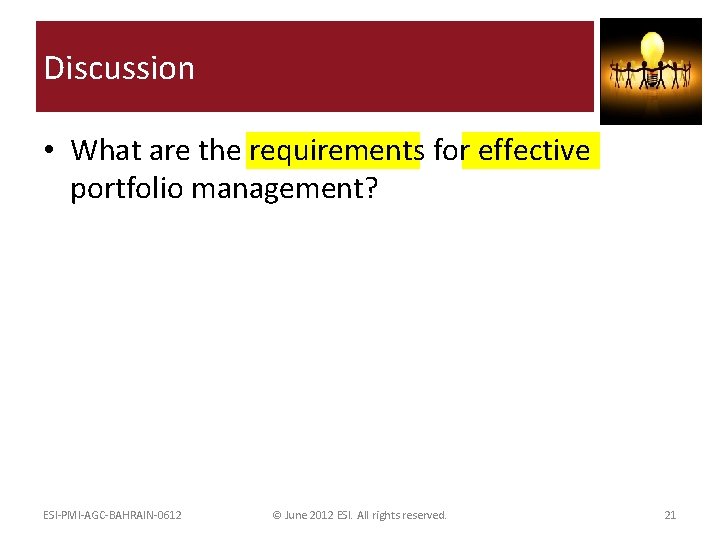 Discussion

• What are the requirements for effective portfolio management?

ESI-PMI-AGC-BAHRAIN-0612
© June 2012 ESI. All rights reserved.
21